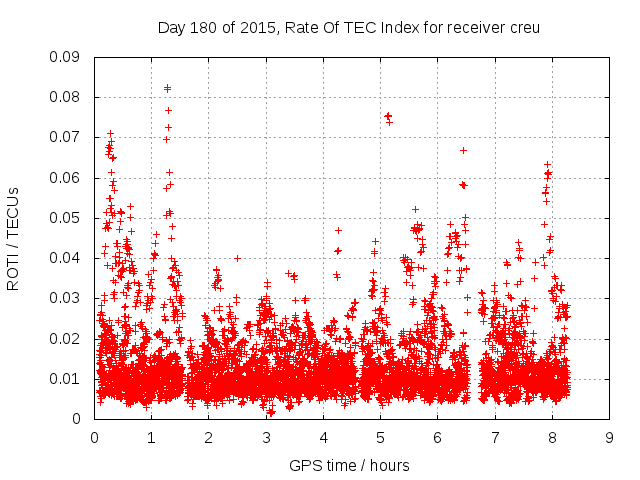 Day 180 of 2015, Rate Of TEC Index for receiver creu

ROTI / TECUs

0.09
0.08
0.07
0.06
0.05
0.04
0.03
0.02
0.01
0

0 1 2 3 4 5 6 7 8 9

GPS time / hours